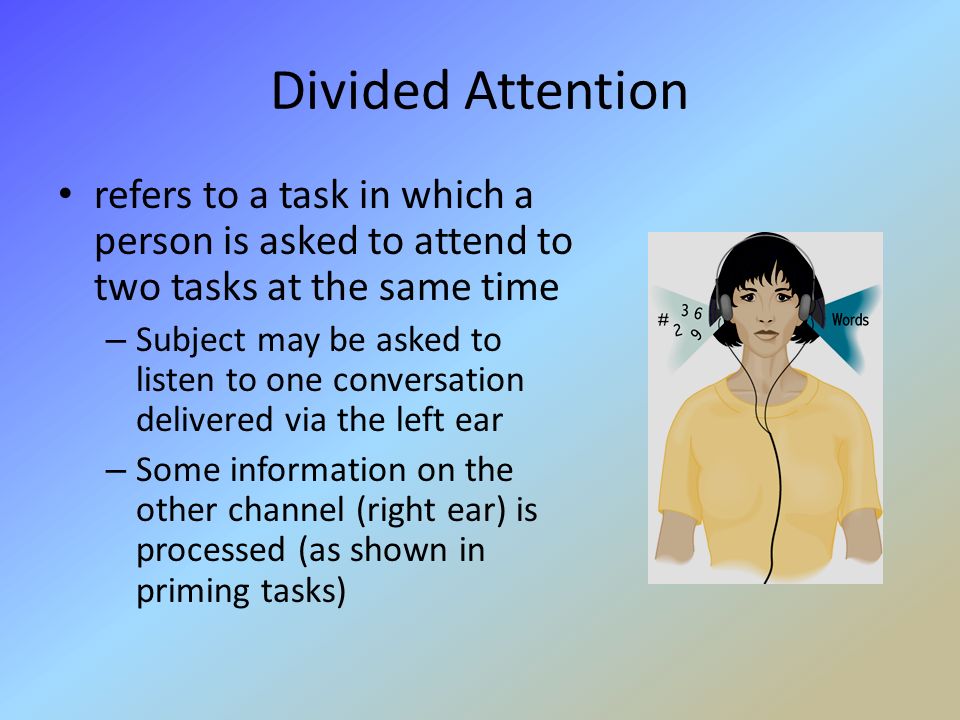 Divided Attention

• refers to a task in which a person is asked to attend to two tasks at the same time
– Subject may be asked to listen to one conversation delivered via the left ear
– Some information on the other channel (right ear) is processed (as shown in priming tasks)

# 3 6 2 9

Words